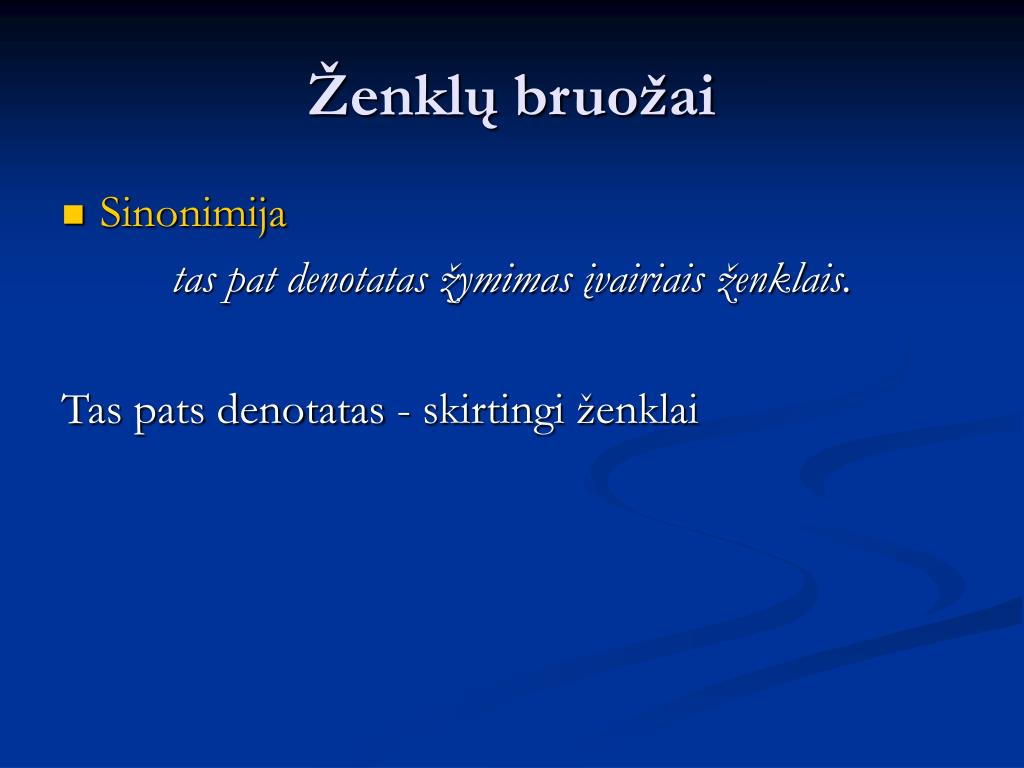 Ženklų bruožai

Sinonimija

tas pat denotatas žymimas įvairiais ženklais.

Tas pats denotatas - skirtingi ženklai